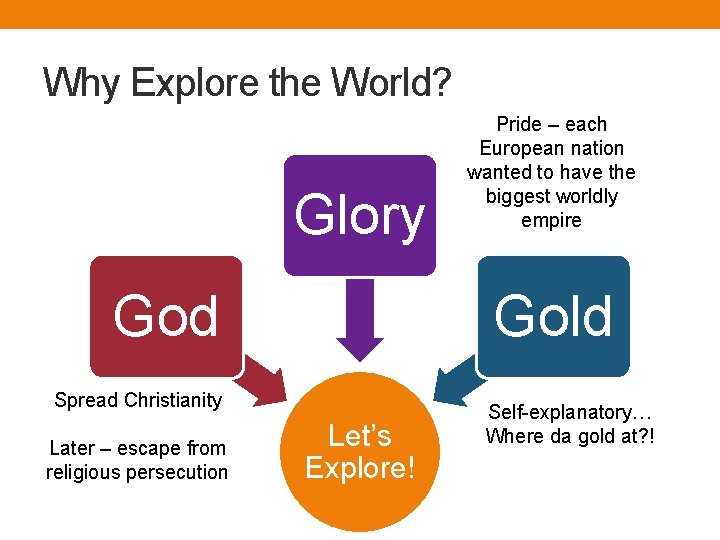 Why Explore the World?

Pride – each European nation wanted to have the biggest worldly empire

Glory

God

Gold

Spread Christianity

Later – escape from religious persecution

Let's Explore!

Self-explanatory… Where da gold at?!